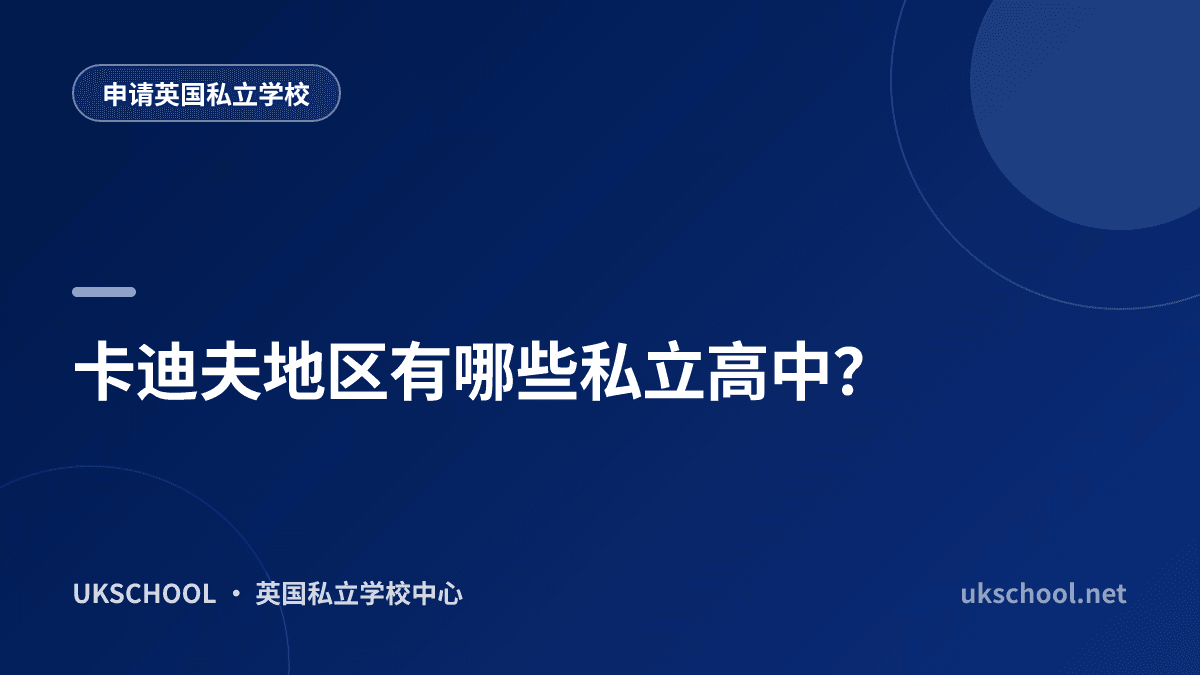 申请英国私立学校

卡迪夫地区有哪些私立高中?

UKSCHOOL · 英国私立学校中心

ukschool.net